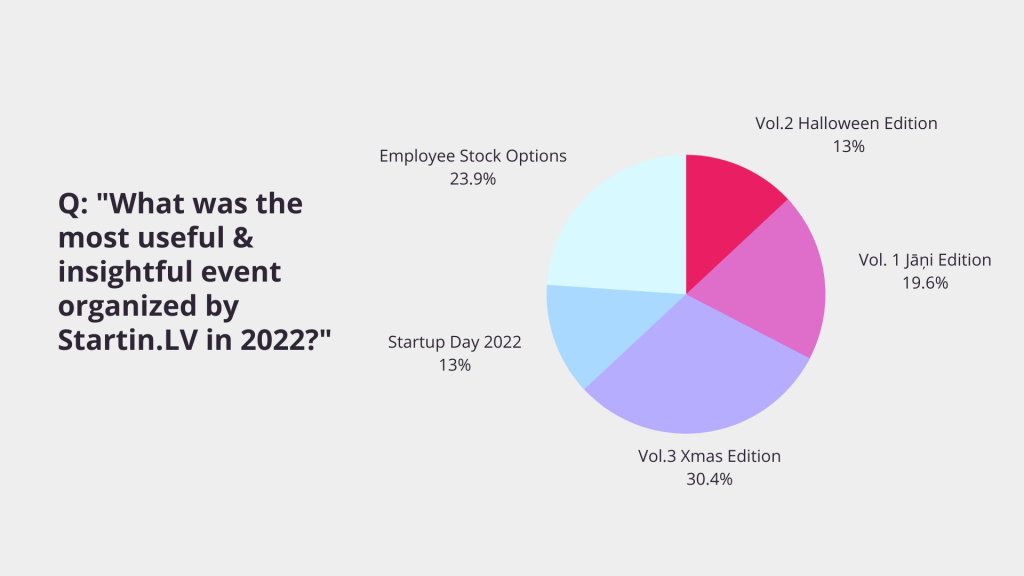 Q: "What was the most useful & insightful event organized by Startin.LV in 2022?"

Employee Stock Options
23.9%

Vol.2 Halloween Edition
13%

Vol. 1 Jāņi Edition
19.6%

Startup Day 2022
13%

Vol.3 Xmas Edition
30.4%